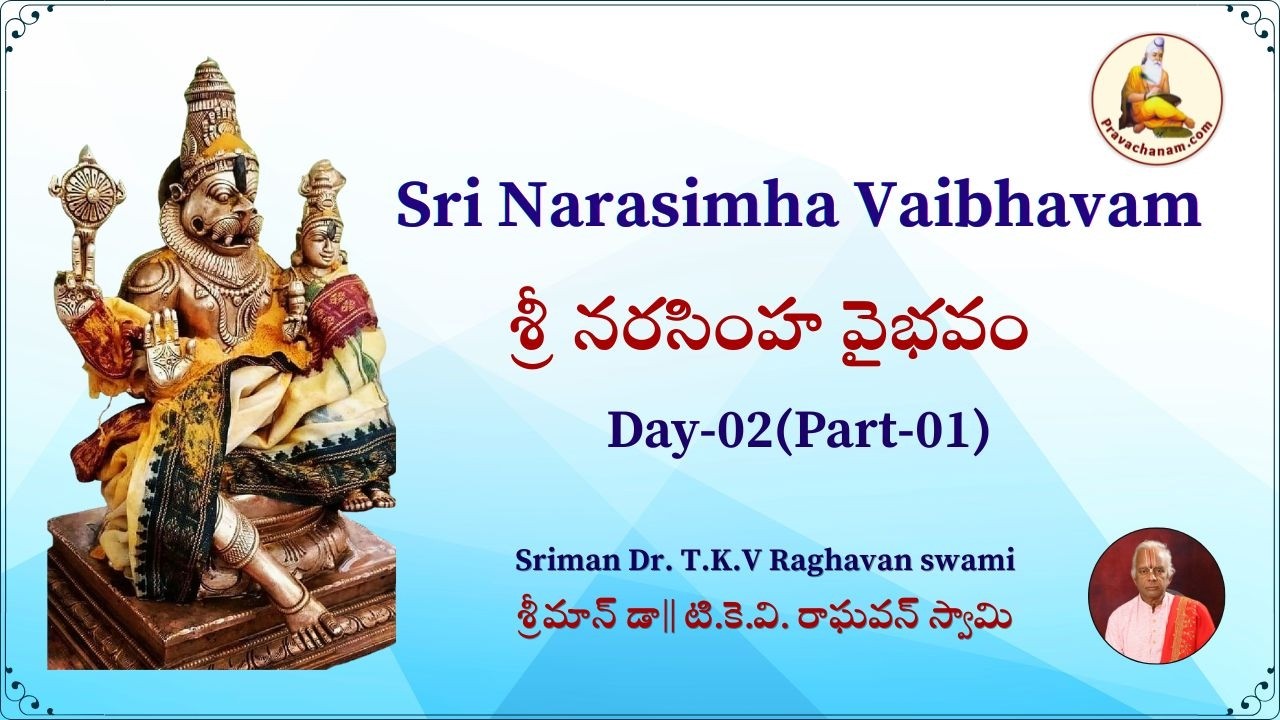 Pravachanam.com

Sri Narasimha Vaibhavam

శ్రీ నరసింహ వైభవం

Day-02(Part-01)

Sriman Dr. T.K.V Raghavan swami

శ్రీమాన్ డా|| టి.కె.వి. రాఘవన్ స్వామి